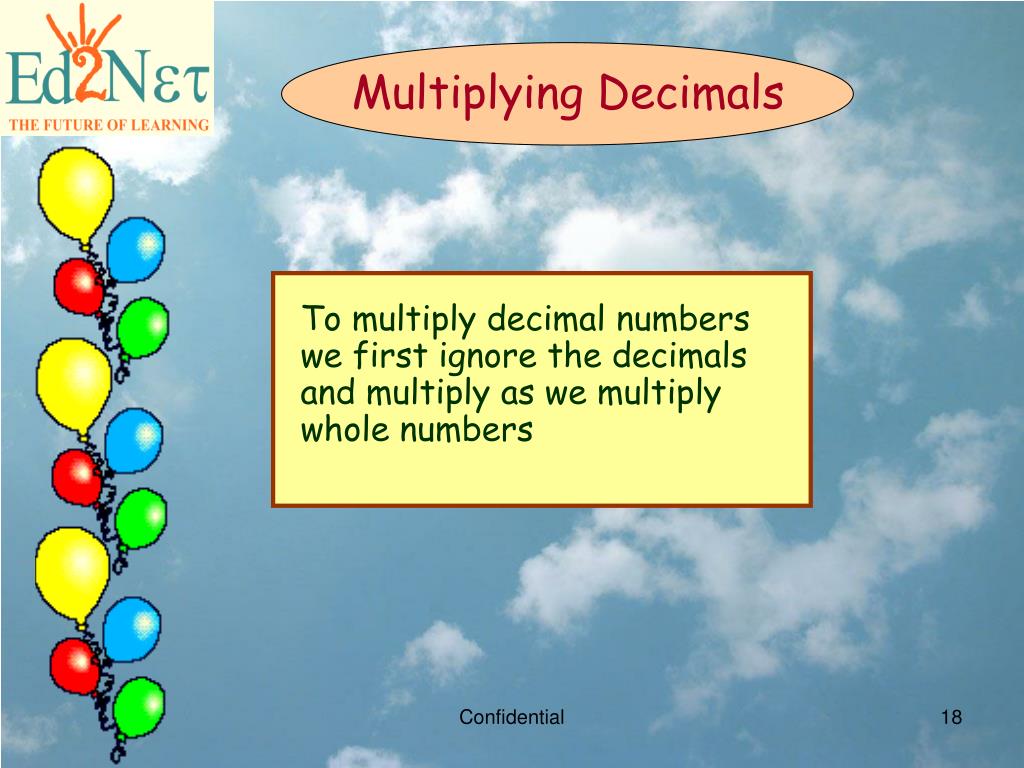 Ed2Nετ
THE FUTURE OF LEARNING

Multiplying Decimals

To multiply decimal numbers we first ignore the decimals and multiply as we multiply whole numbers

Confidential

18